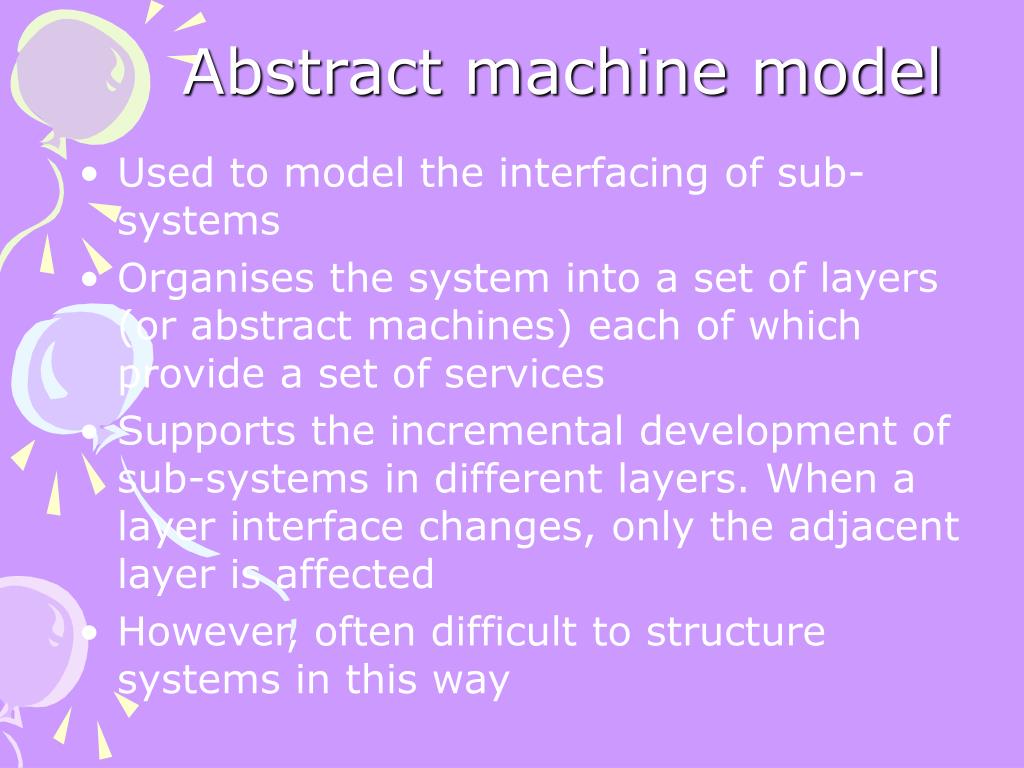 Abstract machine model

• Used to model the interfacing of sub-systems
• Organises the system into a set of layers (or abstract machines) each of which provide a set of services
• Supports the incremental development of sub-systems in different layers. When a layer interface changes, only the adjacent layer is affected
• However, often difficult to structure systems in this way